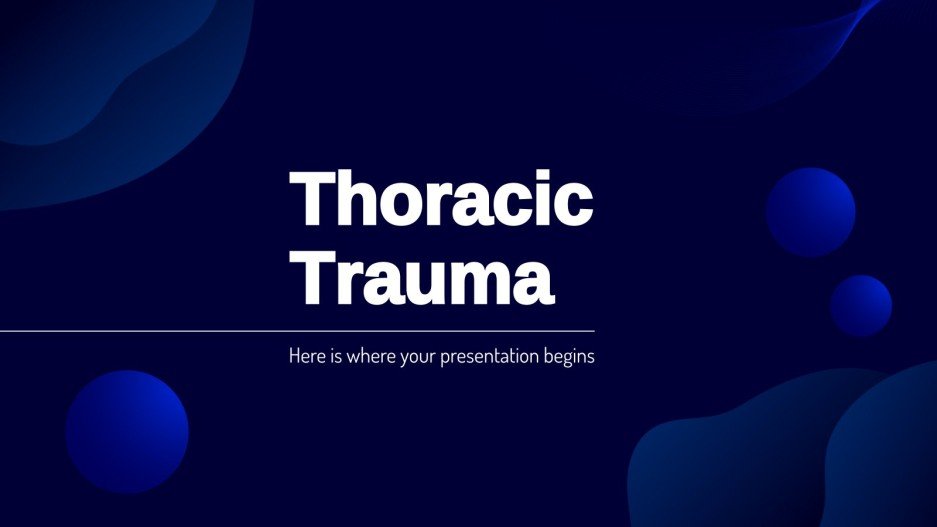 Thoracic Trauma

Here is where your presentation begins